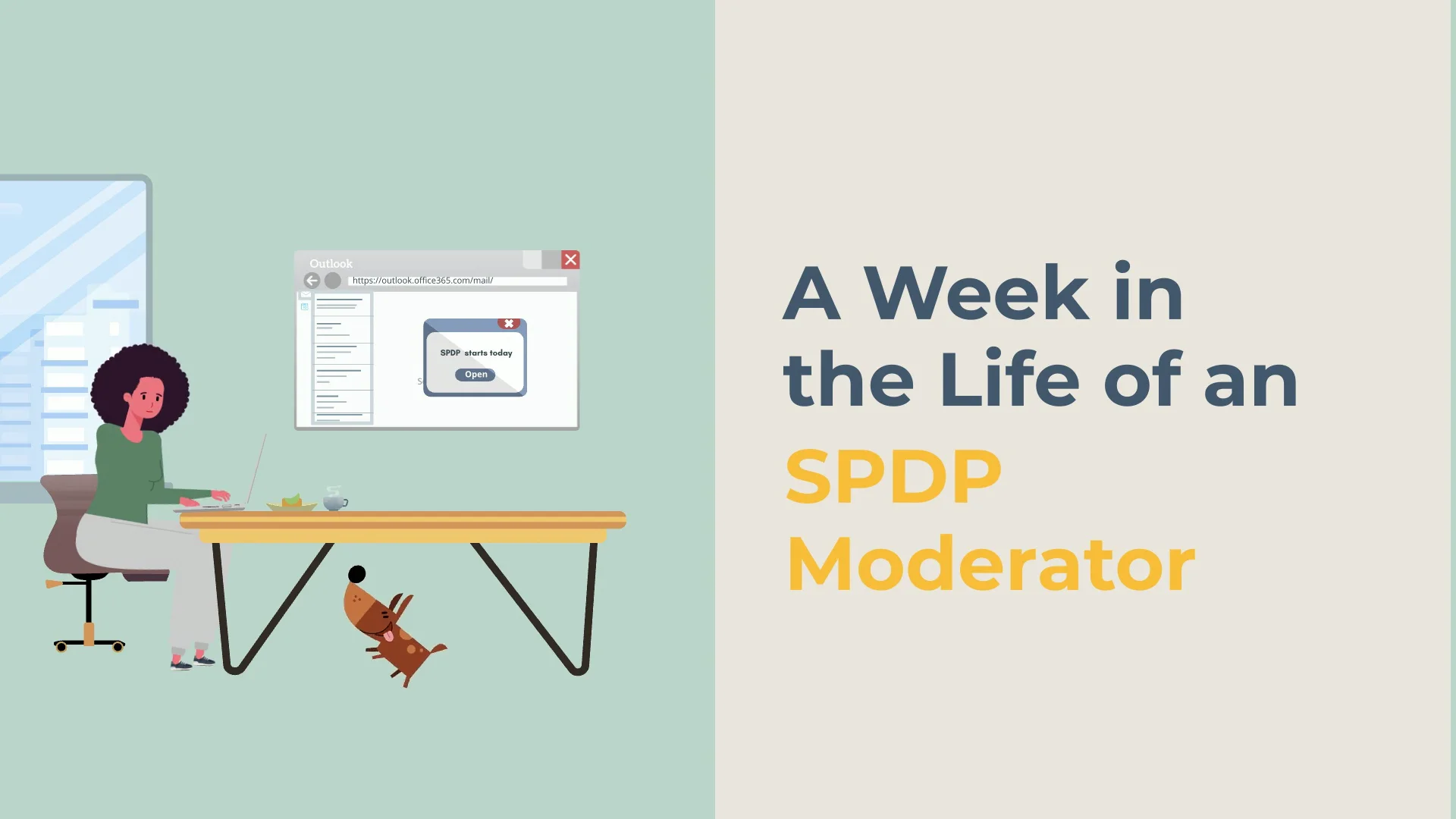 Outlook
https://outlook.office365.com/mail/
SPDP starts today
Open

A Week in the Life of an SPDP Moderator